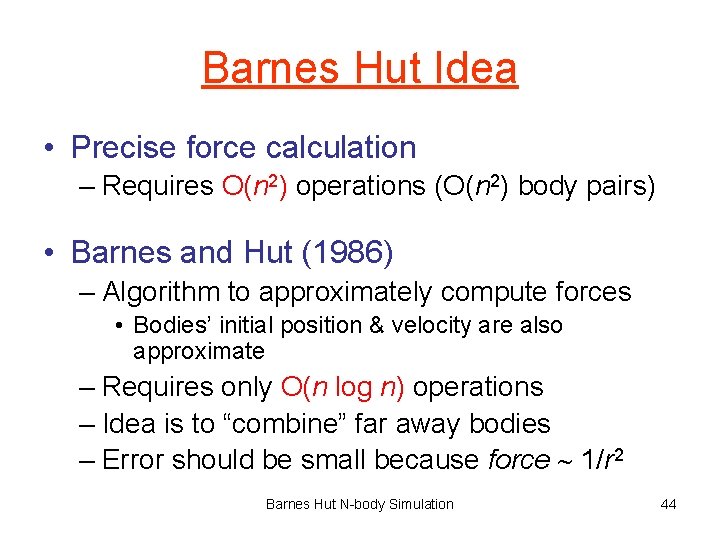 Barnes Hut Idea

• Precise force calculation
– Requires $O(n^2)$ operations ($O(n^2)$ body pairs)

• Barnes and Hut (1986)
– Algorithm to approximately compute forces
• Bodies' initial position & velocity are also approximate
– Requires only $O(n \log n)$ operations
– Idea is to "combine" far away bodies
– Error should be small because $force \sim 1/r^2$

Barnes Hut N-body Simulation

44